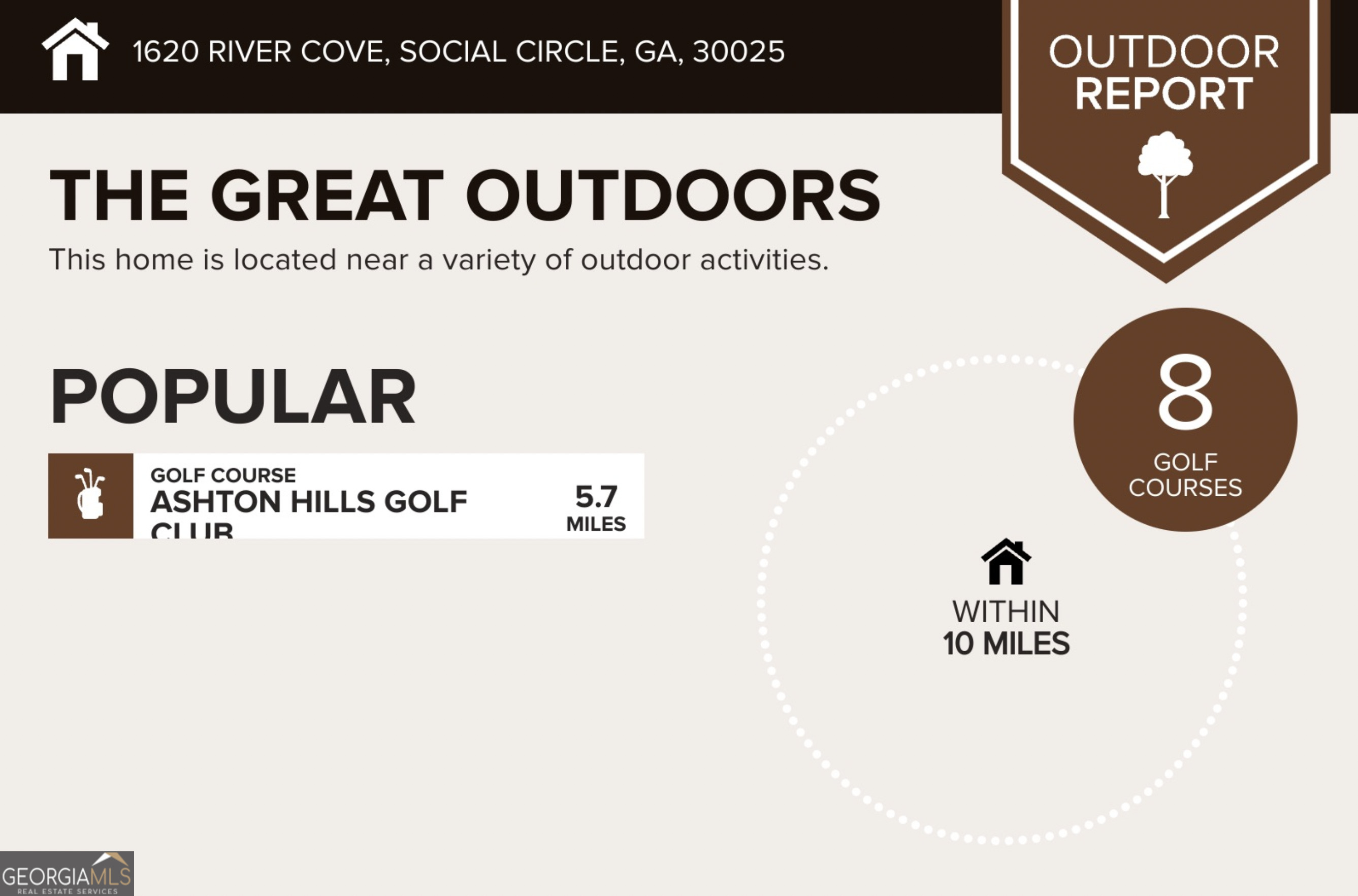 1620 RIVER COVE, SOCIAL CIRCLE, GA, 30025

OUTDOOR REPORT

THE GREAT OUTDOORS

This home is located near a variety of outdoor activities.

POPULAR

GOLF COURSE
ASHTON HILLS GOLF CLUB
5.7 MILES

8
GOLF COURSES

WITHIN
10 MILES

GEORGIAMLS
REAL ESTATE SERVICES